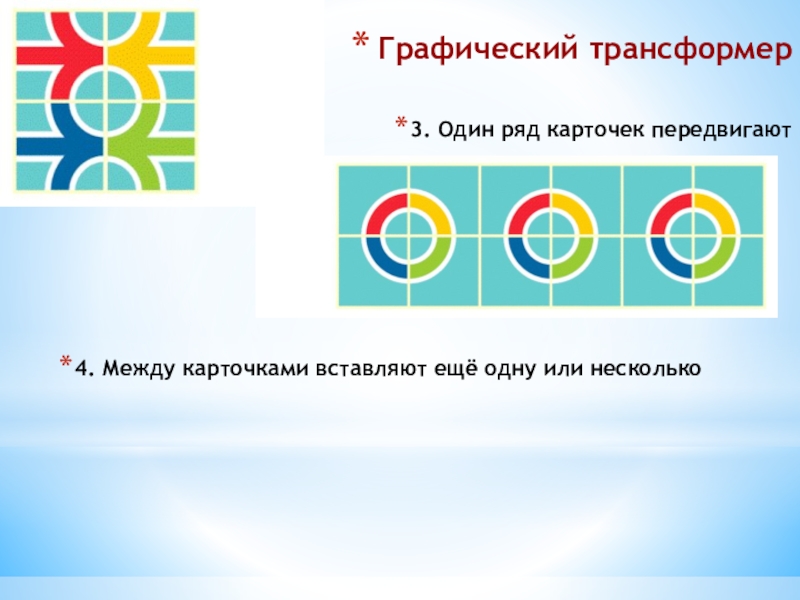 * Графический трансформер

* 3. Один ряд карточек передвигают

* 4. Между карточками вставляют ещё одну или несколько